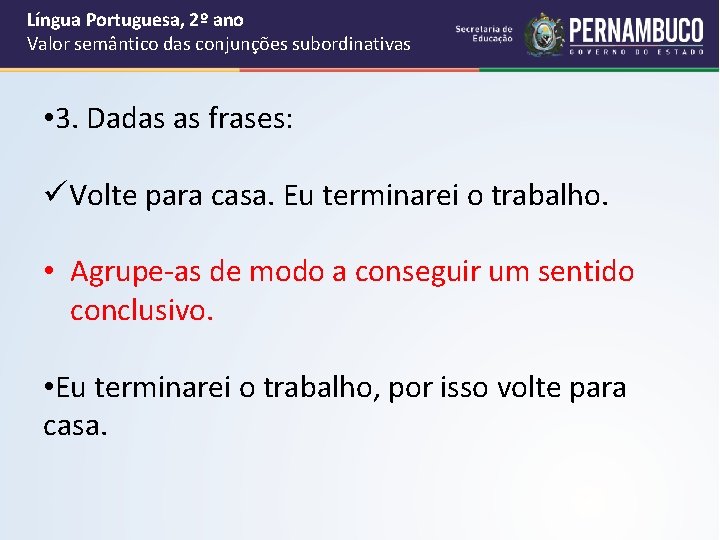 Língua Portuguesa, 2º ano
Valor semântico das conjunções subordinativas

Secretaria de Educação

PERNAMBUCO
GOVERNO DO ESTADO

•3. Dadas as frases:

✓Volte para casa. Eu terminarei o trabalho.

• Agrupe-as de modo a conseguir um sentido conclusivo.

•Eu terminarei o trabalho, por isso volte para casa.